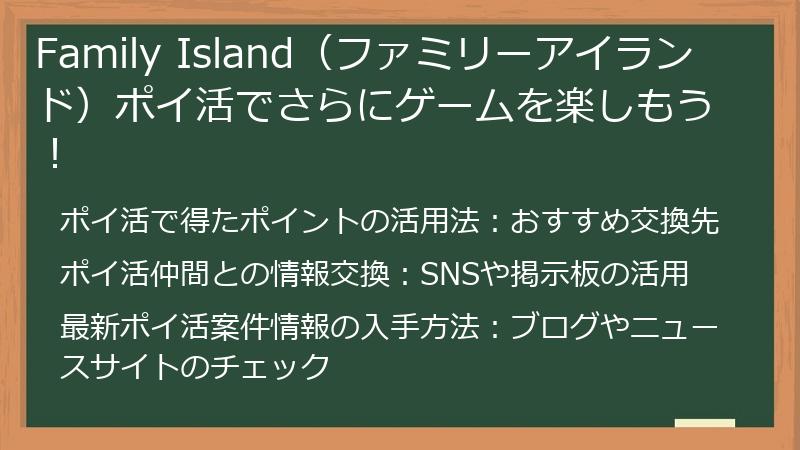 Family Island（ファミリーアイランド）ポイ活でさらにゲームを楽しもう！

ポイ活で得たポイントの活用法：おすすめ交換先

ポイ活仲間との情報交換：SNSや掲示板の活用

最新ポイ活案件情報の入手方法：ブログやニュースサイトのチェック